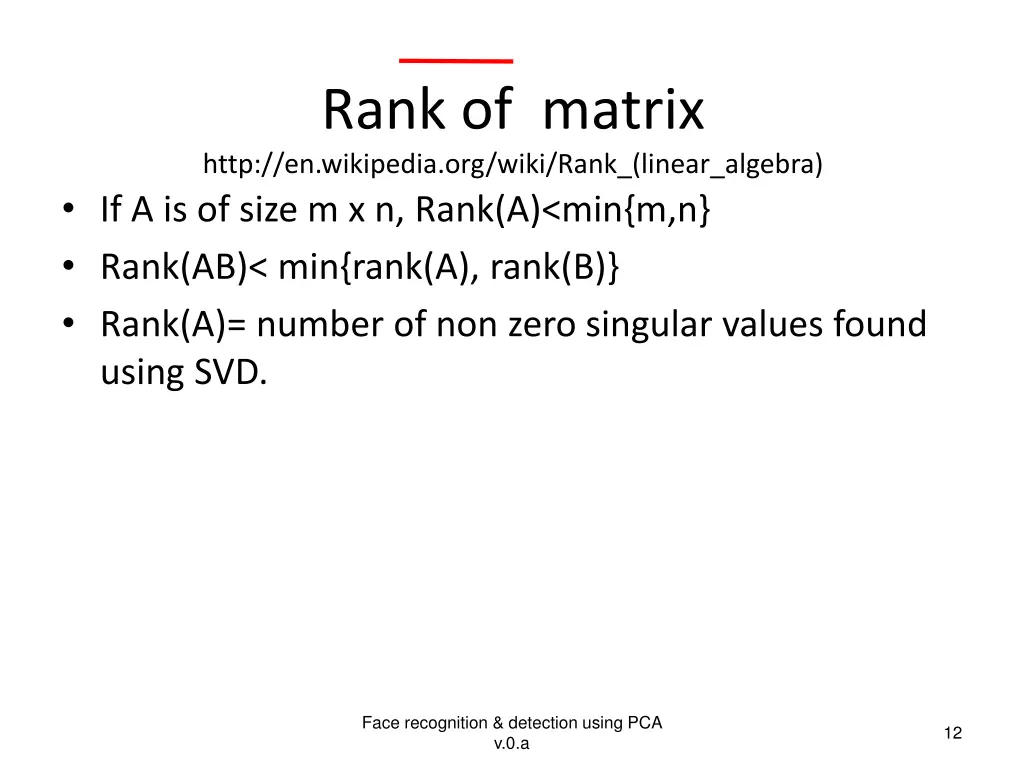 Rank of matrix

http://en.wikipedia.org/wiki/Rank_(linear_algebra)

• If A is of size m x n, Rank(A)<min{m,n}
• Rank(AB)< min{rank(A), rank(B)}
• Rank(A)= number of non zero singular values found using SVD.

Face recognition & detection using PCA v.0.a

12